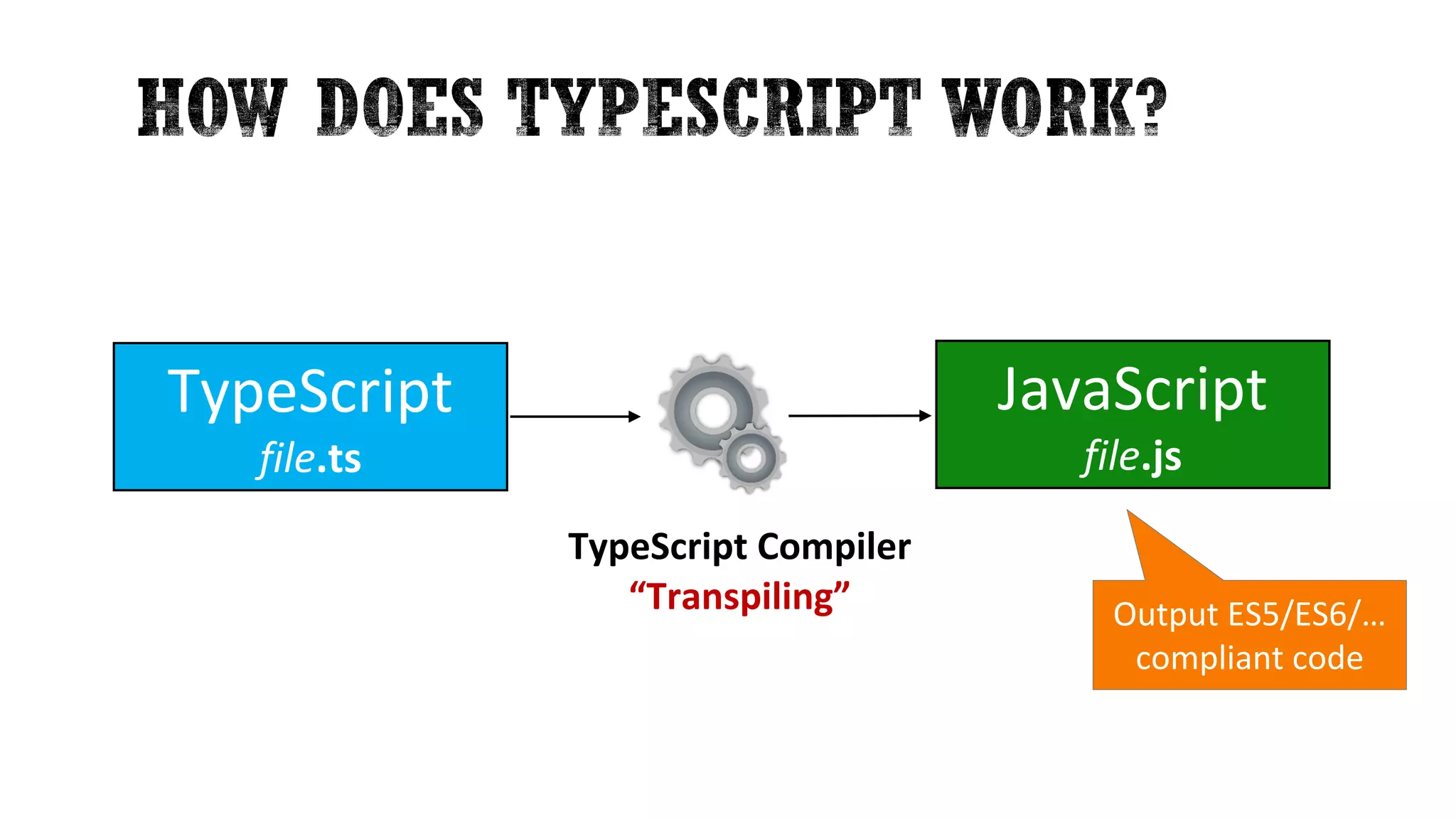 HOW DOES TYPESCRIPT WORK?

TypeScript
file.ts

TypeScript Compiler
“Transpiling”

JavaScript
file.js

Output ES5/ES6/...
compliant code